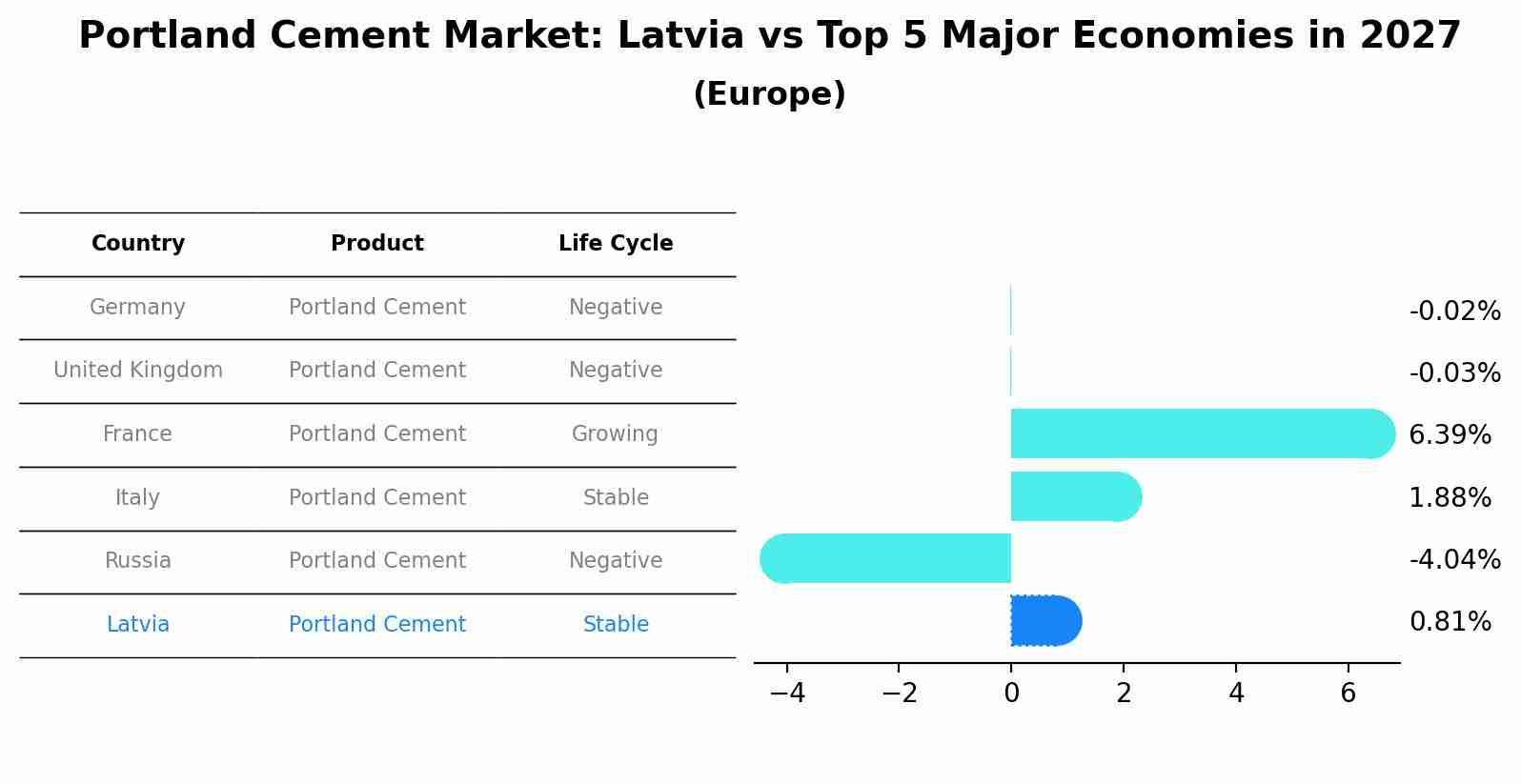 Portland Cement Market: Latvia vs Top 5 Major Economies in 2027
(Europe)

| Country | Product | Life Cycle |
|---|---|---|
| Germany | Portland Cement | Negative |
| United Kingdom | Portland Cement | Negative |
| France | Portland Cement | Growing |
| Italy | Portland Cement | Stable |
| Russia | Portland Cement | Negative |
| Latvia | Portland Cement | Stable |

-0.02%
-0.03%
6.39%
1.88%
-4.04%
0.81%

−4 −2 0 2 4 6